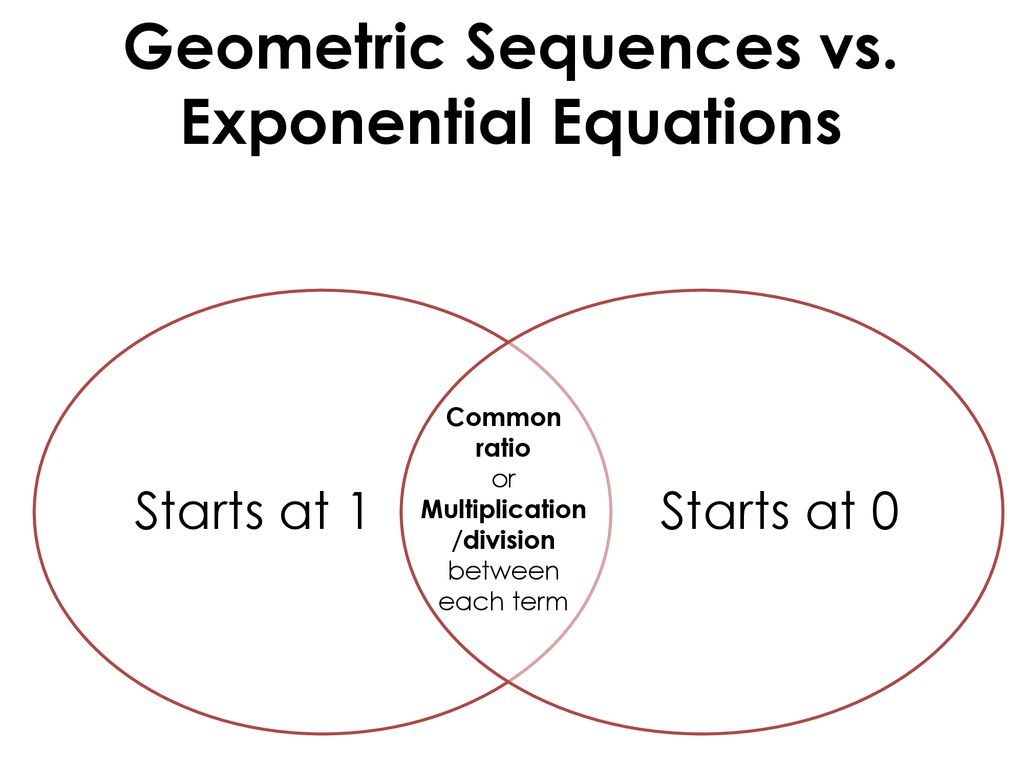 Geometric Sequences vs. Exponential Equations

Starts at 1

Common ratio or Multiplication /division between each term

Starts at 0